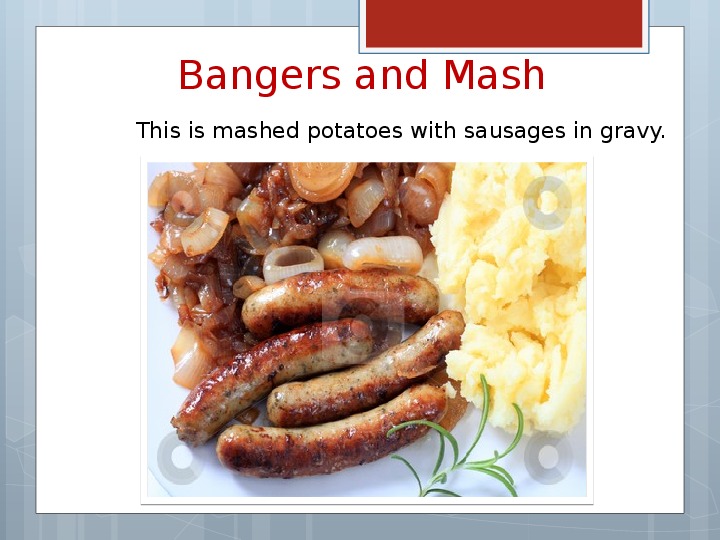 Bangers and Mash

This is mashed potatoes with sausages in gravy.